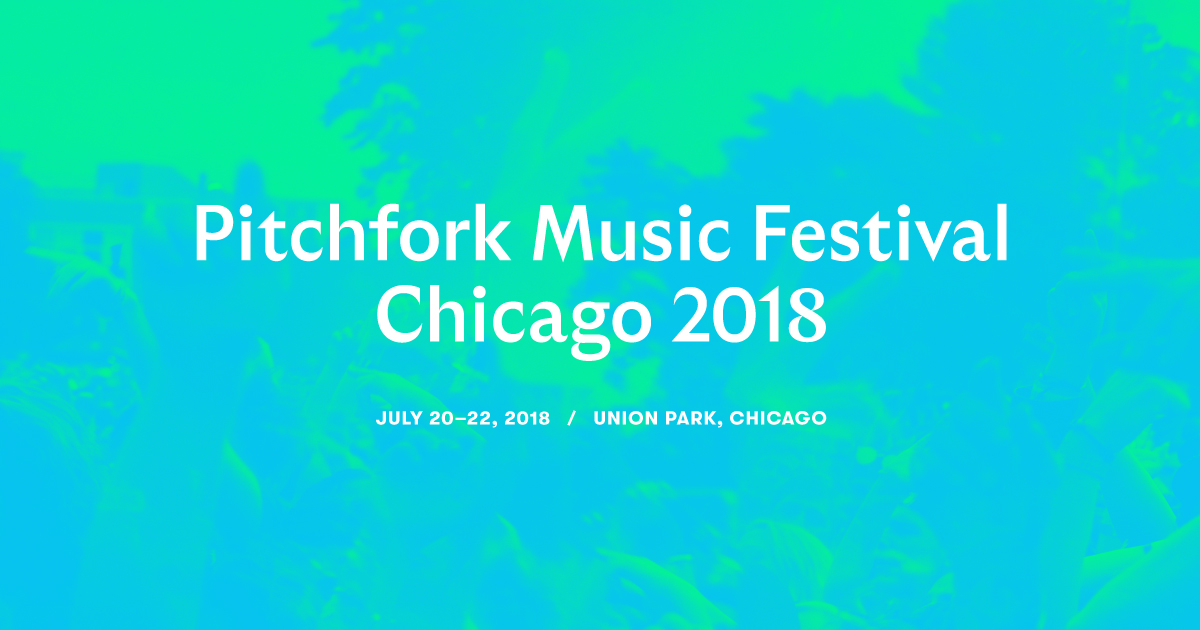 Pitchfork Music Festival
Chicago 2018

JULY 20–22, 2018 / UNION PARK, CHICAGO